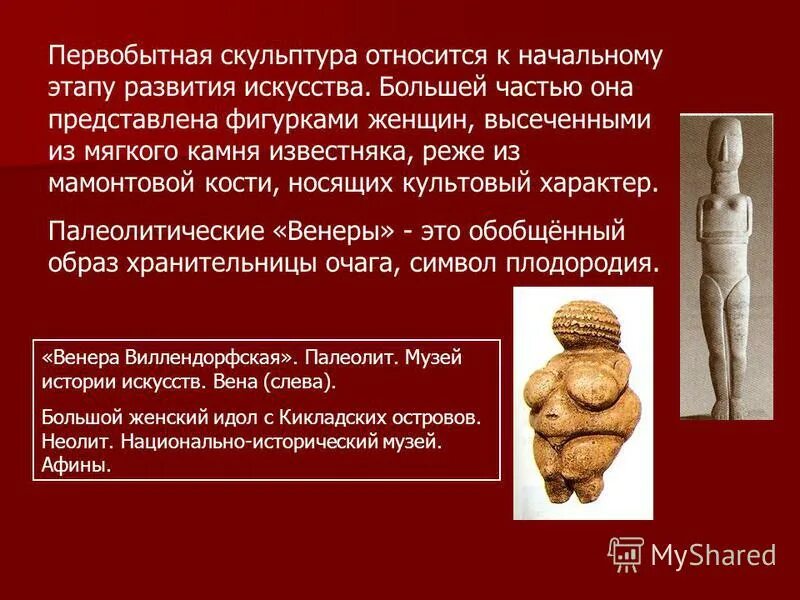 Первобытная скульптура относится к начальному этапу развития искусства. Большей частью она представлена фигурками женщин, высеченными из мягкого камня известняка, реже из мамонтовой кости, носящих культовый характер.

Палеолитические «Венеры» - это обобщённый образ хранительницы очага, символ плодородия.

«Венера Виллендорфская». Палеолит. Музей истории искусств. Вена (слева).

Большой женский идол с Кикладских островов. Неолит. Национально-исторический музей. Афины.

MyShared